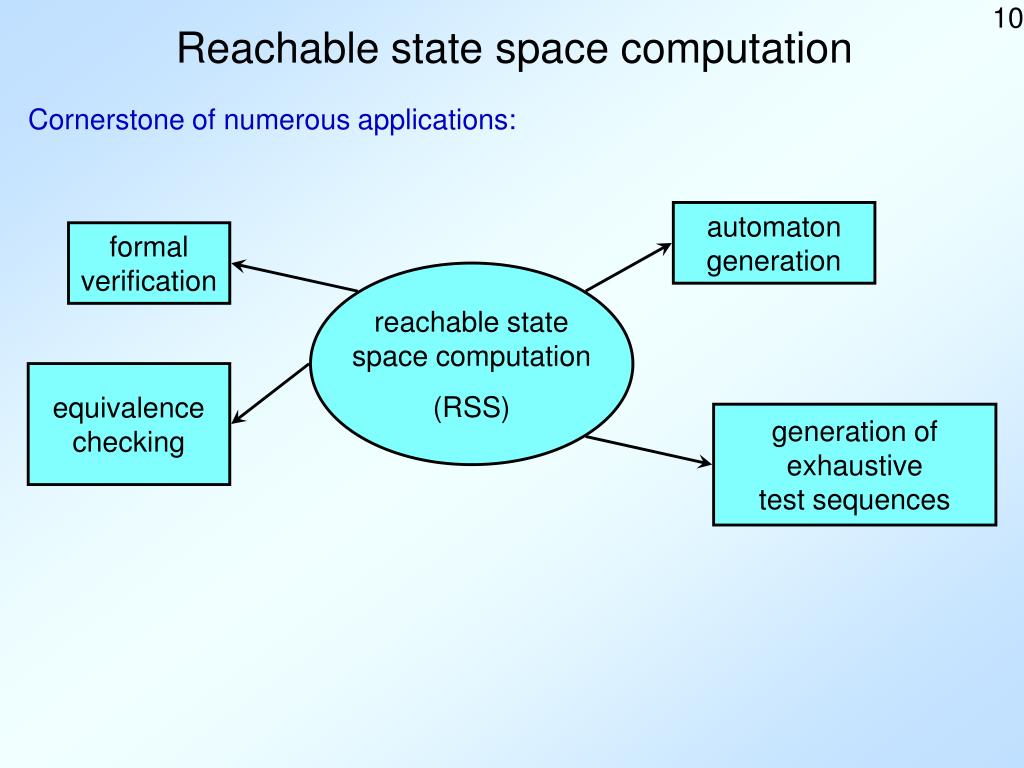 10

Reachable state space computation

Cornerstone of numerous applications:

formal verification

automaton generation

reachable state space computation

(RSS)

equivalence checking

generation of exhaustive test sequences